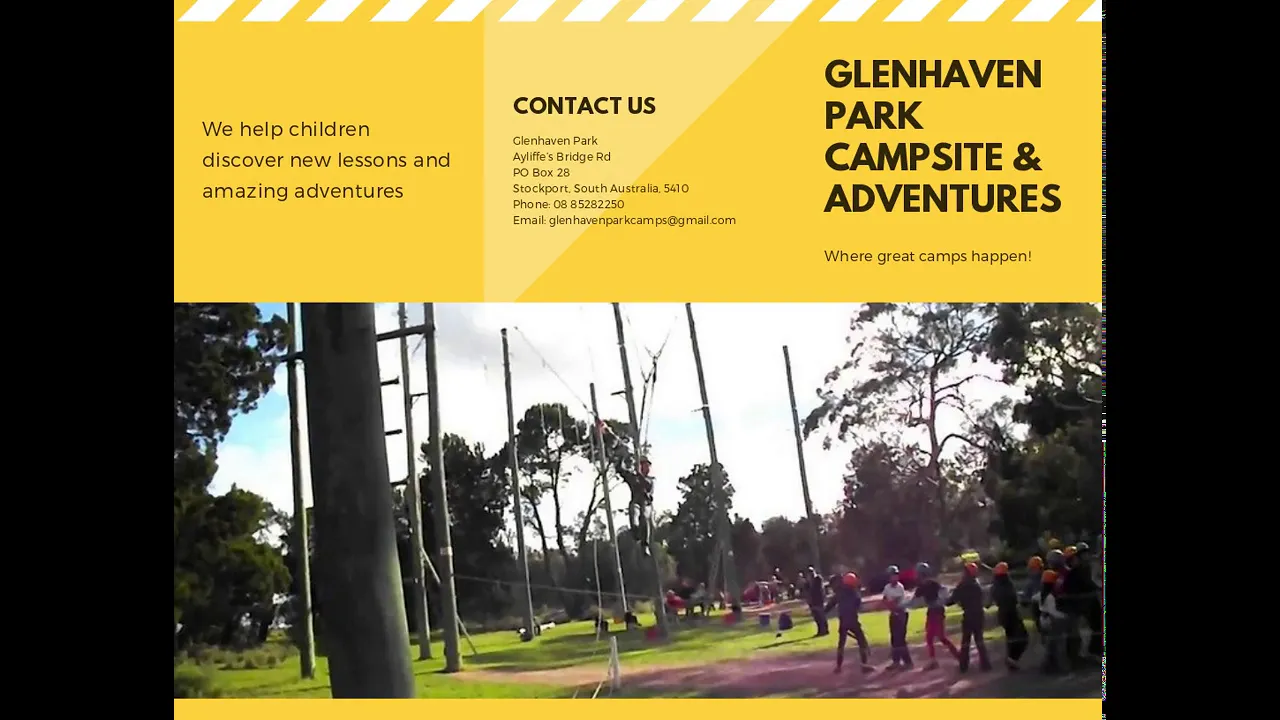 We help children discover new lessons and amazing adventures

CONTACT US

Glenhaven Park
Ayliffe's Bridge Rd
PO Box 28
Stockport, South Australia, 5410
Phone: 08 85282250
Email: glenhavenparkcamps@gmail.com

GLENHAVEN PARK CAMPSITE & ADVENTURES

Where great camps happen!